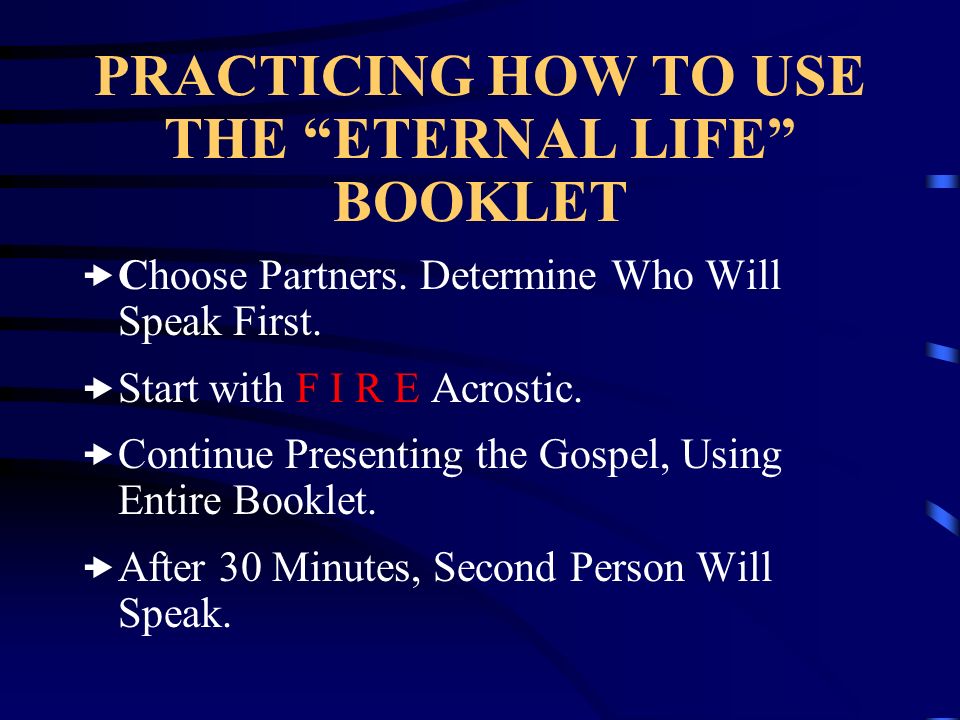 PRACTICING HOW TO USE THE “ETERNAL LIFE” BOOKLET

Choose Partners. Determine Who Will Speak First.

Start with F I R E Acrostic.

Continue Presenting the Gospel, Using Entire Booklet.

After 30 Minutes, Second Person Will Speak.